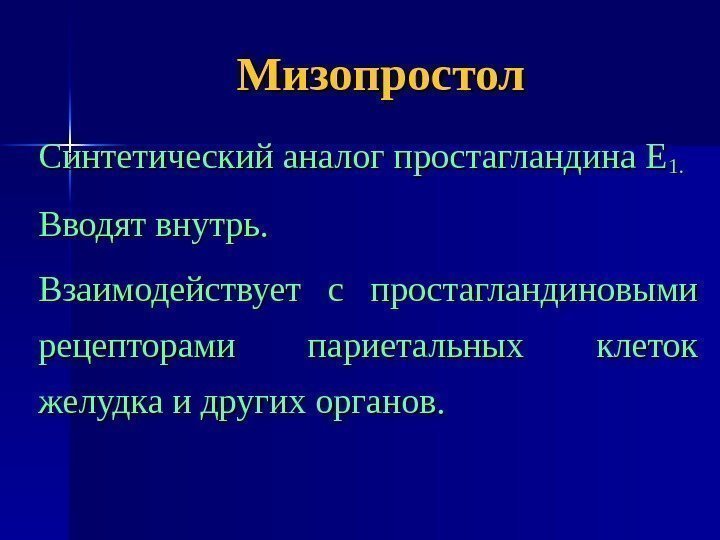 Мизопростол

Синтетический аналог простагландина $E_{1.}$

Вводят внутрь.

Взаимодействует с простагландиновыми рецепторами париетальных клеток желудка и других органов.